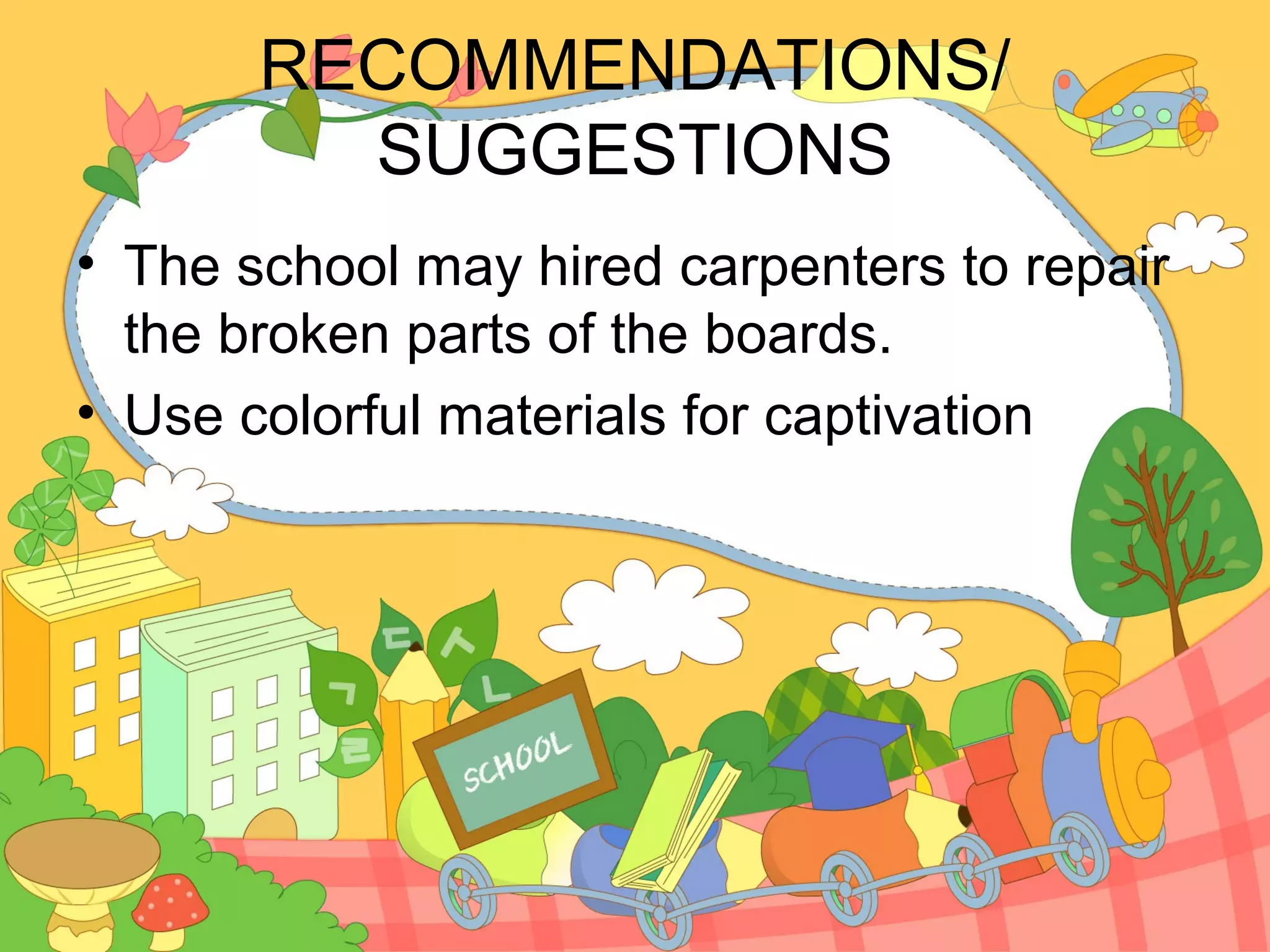 RECOMMENDATIONS/ SUGGESTIONS

• The school may hired carpenters to repair the broken parts of the boards.

• Use colorful materials for captivation

ㄷ ㅅ ㄱ ㄴ ㄹ

SCHOOL